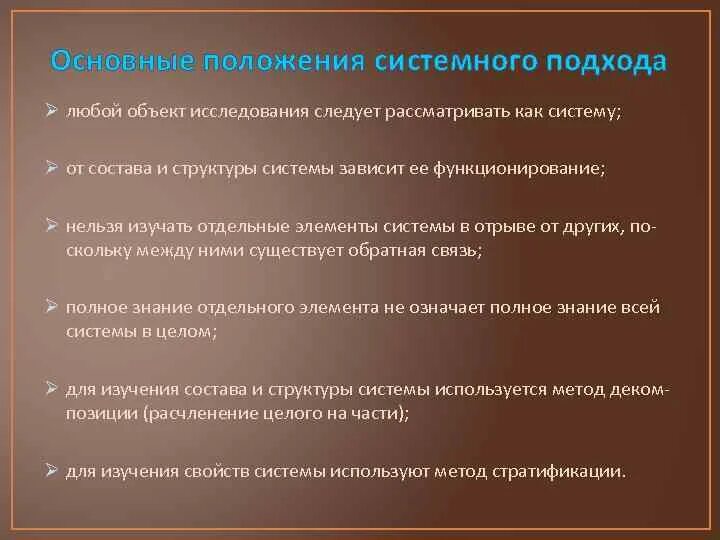 Основные положения системного подхода

➢ любой объект исследования следует рассматривать как систему;

➢ от состава и структуры системы зависит ее функционирование;

➢ нельзя изучать отдельные элементы системы в отрыве от других, поскольку между ними существует обратная связь;

➢ полное знание отдельного элемента не означает полное знание всей системы в целом;

➢ для изучения состава и структуры системы используется метод декомпозиции (расчленение целого на части);

➢ для изучения свойств системы используют метод стратификации.